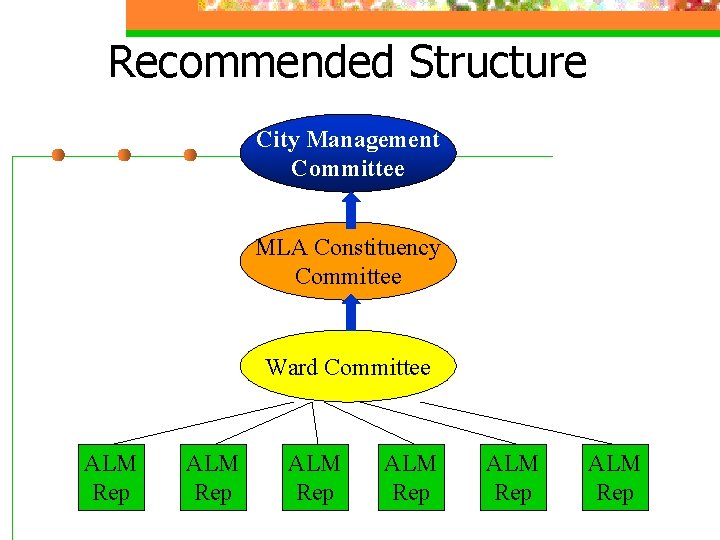 Recommended Structure

City Management Committee

MLA Constituency Committee

Ward Committee

ALM Rep

ALM Rep

ALM Rep

ALM Rep

ALM Rep

ALM Rep